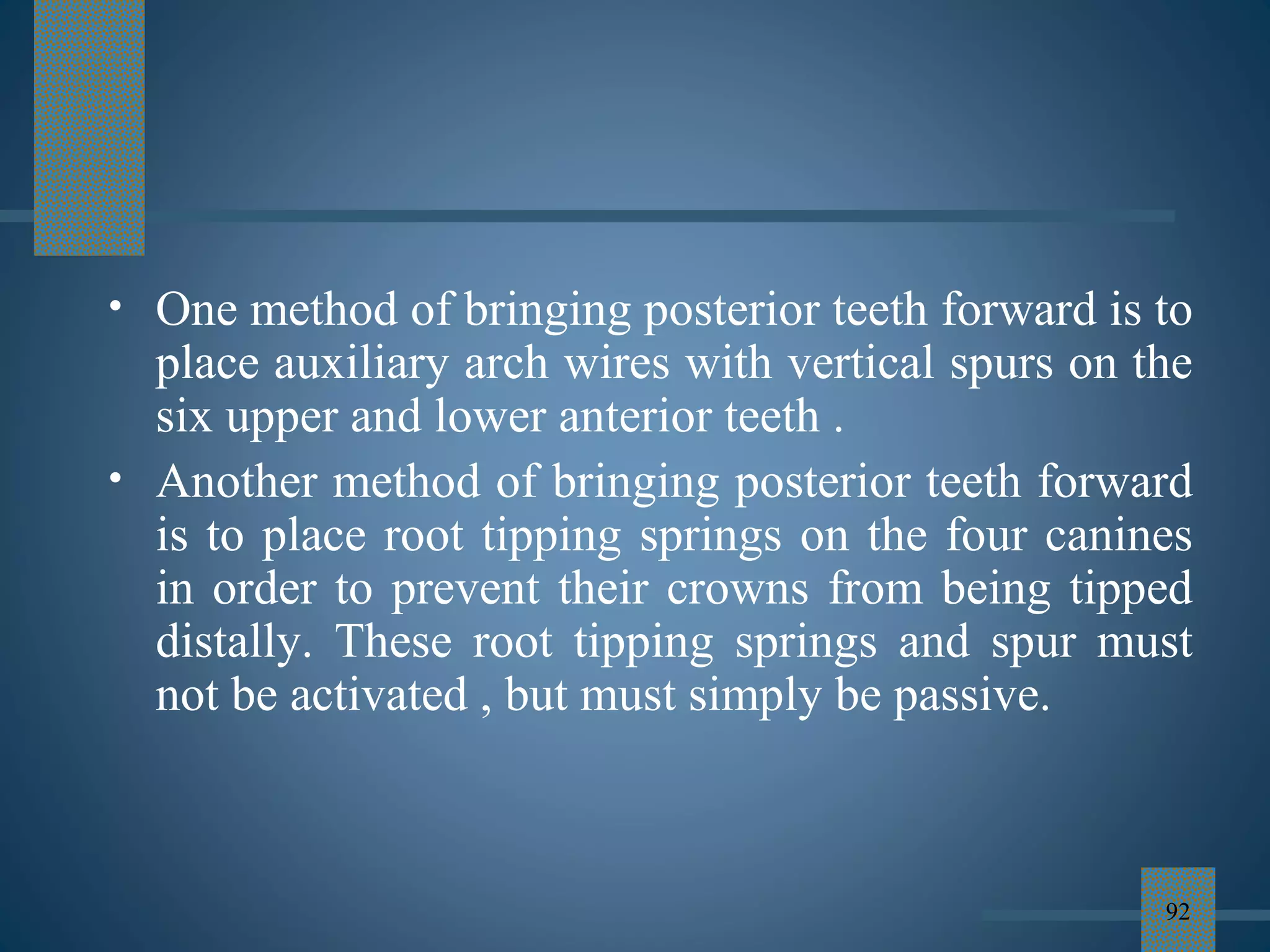 • One method of bringing posterior teeth forward is to place auxiliary arch wires with vertical spurs on the six upper and lower anterior teeth .

• Another method of bringing posterior teeth forward is to place root tipping springs on the four canines in order to prevent their crowns from being tipped distally. These root tipping springs and spur must not be activated , but must simply be passive.

92